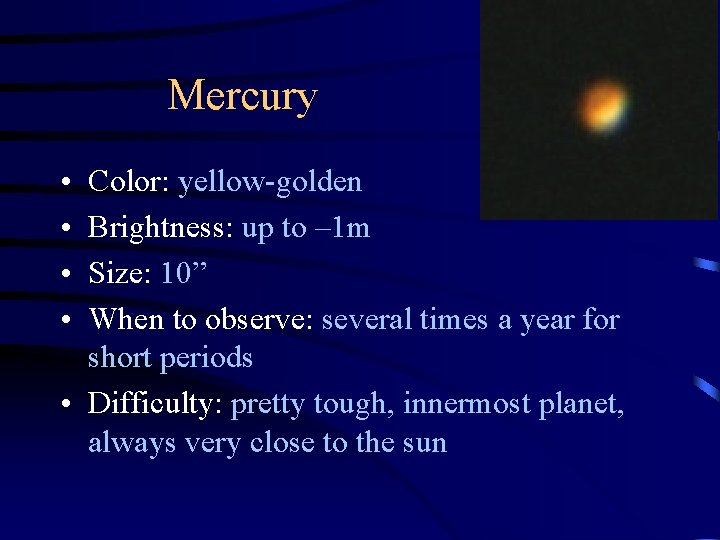 Mercury

• Color: yellow-golden
• Brightness: up to –1m
• Size: 10”
• When to observe: several times a year for short periods
• Difficulty: pretty tough, innermost planet, always very close to the sun